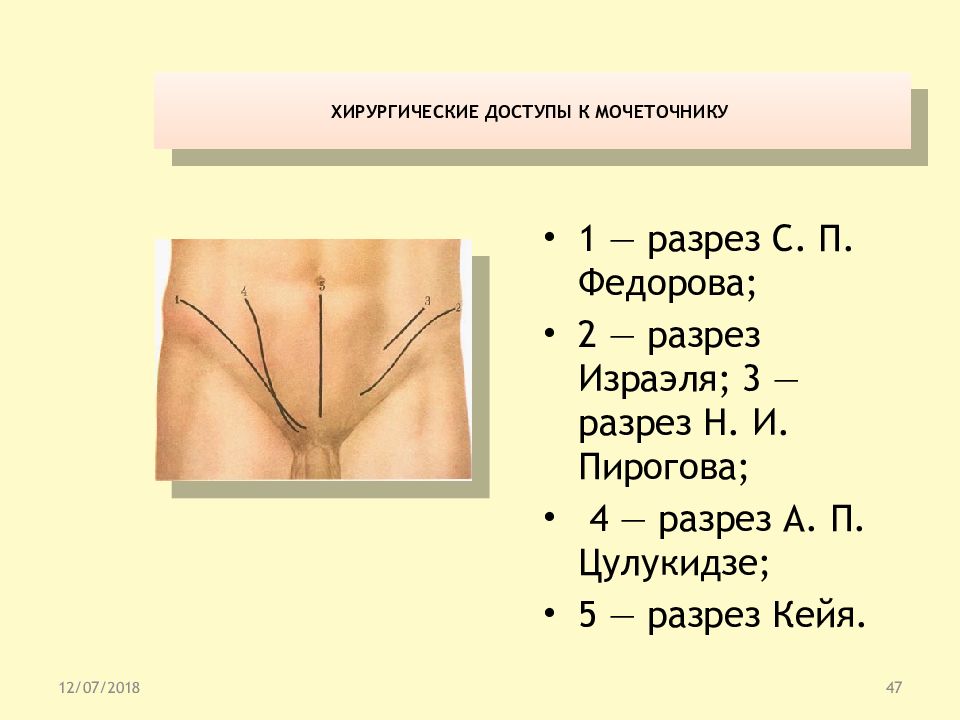 ХИРУРГИЧЕСКИЕ ДОСТУПЫ К МОЧЕТОЧНИКУ

1 4 5 3 2

• 1 — разрез С. П. Федорова;
• 2 — разрез Израэля; 3 — разрез Н. И. Пирогова;
• 4 — разрез А. П. Цулукидзе;
• 5 — разрез Кейя.

12/07/2018

47